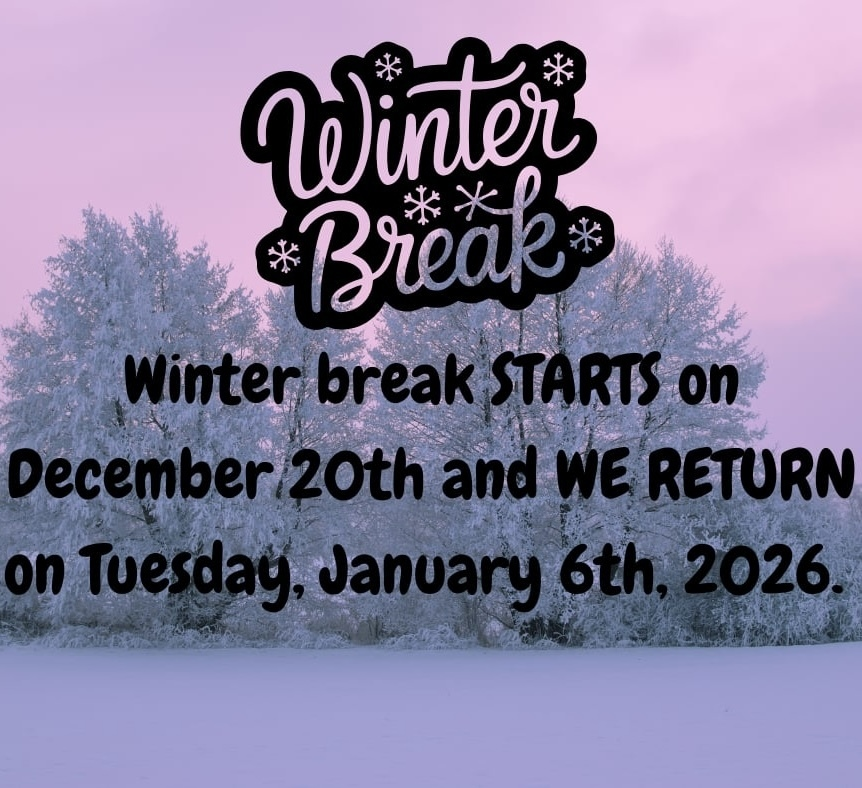 Winter Break

Winter break STARTS on December 20th and WE RETURN on Tuesday, January 6th, 2026.